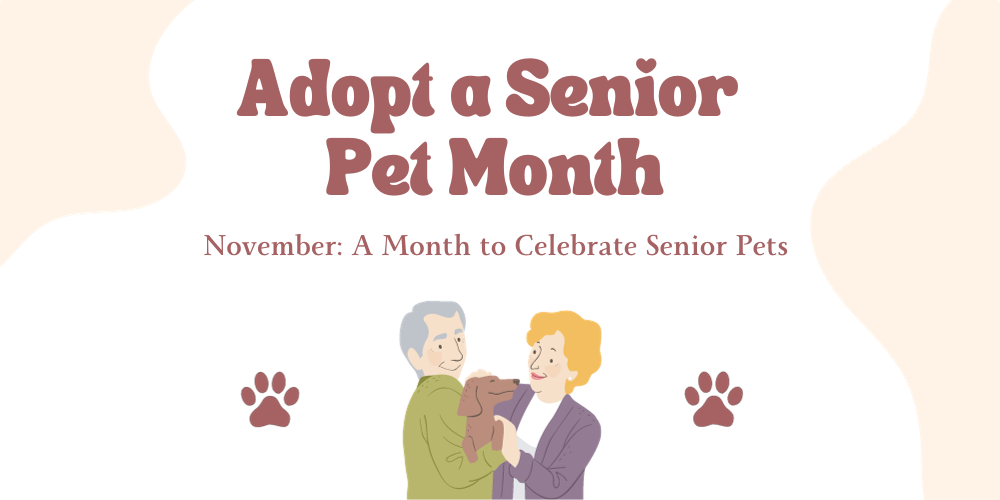 Adopt a Senior Pet Month

November: A Month to Celebrate Senior Pets